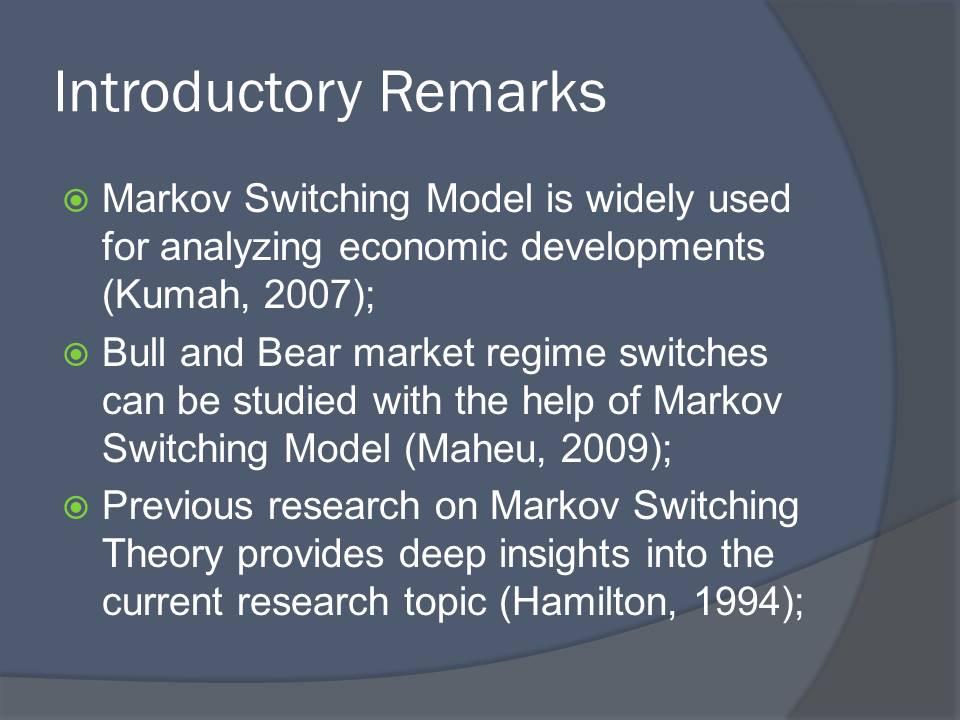 Introductory Remarks

Markov Switching Model is widely used for analyzing economic developments (Kumah, 2007);

Bull and Bear market regime switches can be studied with the help of Markov Switching Model (Maheu, 2009);

Previous research on Markov Switching Theory provides deep insights into the current research topic (Hamilton, 1994);